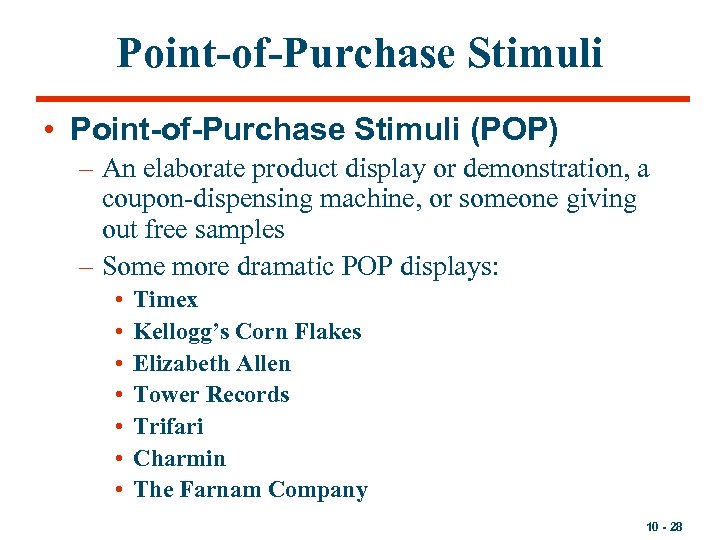 Point-of-Purchase Stimuli

• Point-of-Purchase Stimuli (POP)
– An elaborate product display or demonstration, a coupon-dispensing machine, or someone giving out free samples
– Some more dramatic POP displays:
• Timex
• Kellogg's Corn Flakes
• Elizabeth Allen
• Tower Records
• Trifari
• Charmin
• The Farnam Company

10 - 28